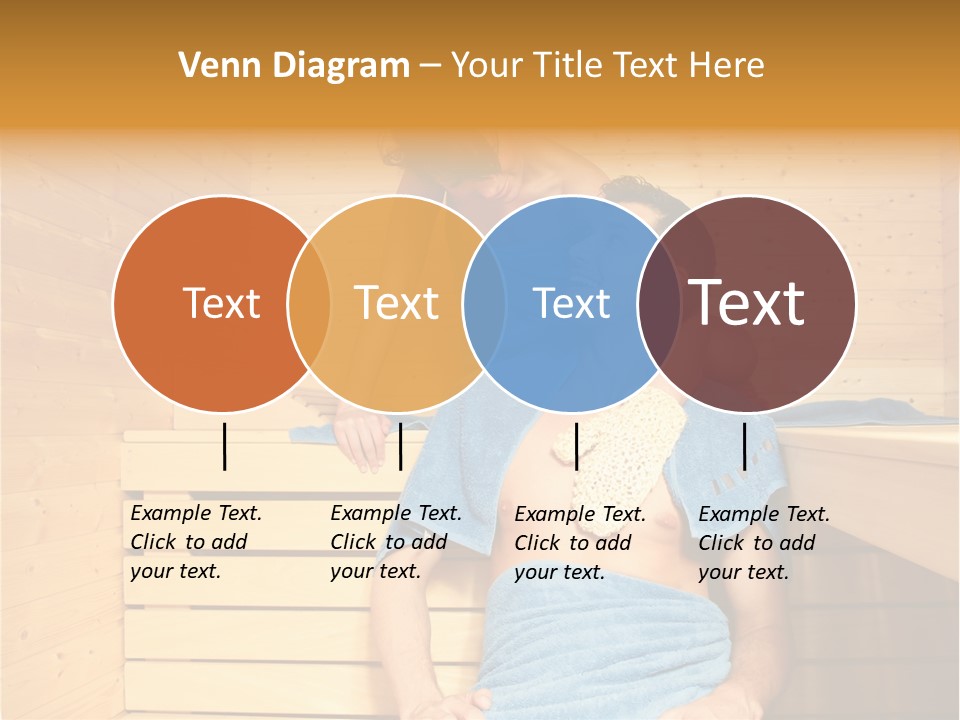 Venn Diagram – Your Title Text Here

Text

Text

Text

Text

Example Text. Click to add your text.

Example Text. Click to add your text.

Example Text. Click to add your text.

Example Text. Click to add your text.